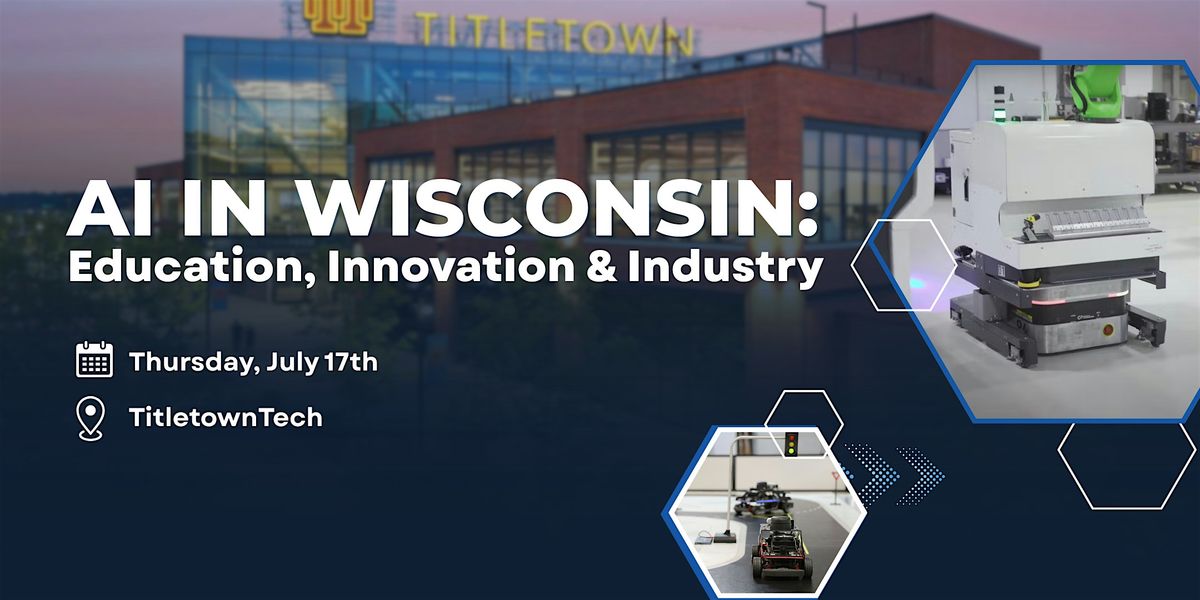 TITLETOWN

AI IN WISCONSIN:
Education, Innovation & Industry

Thursday, July 17th

TitletownTech